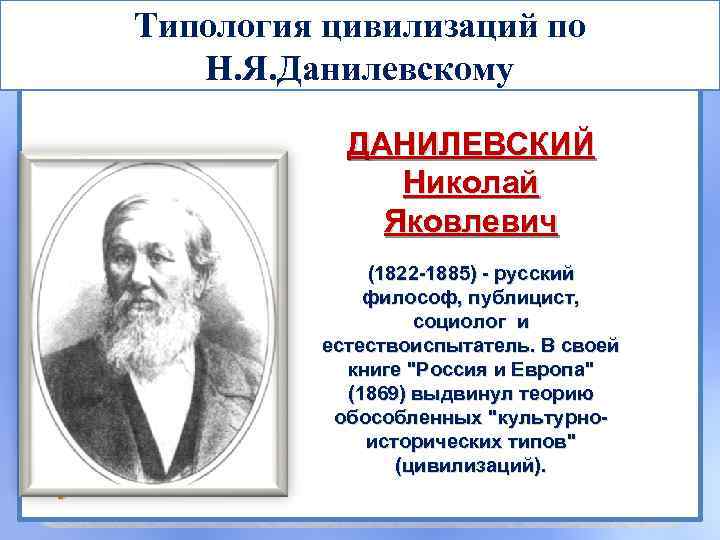 Типология цивилизаций по Н.Я.Данилевскому

ДАНИЛЕВСКИЙ Николай Яковлевич

(1822-1885) - русский философ, публицист, социолог и естествоиспытатель. В своей книге "Россия и Европа" (1869) выдвинул теорию обособленных "культурно-исторических типов" (цивилизаций).